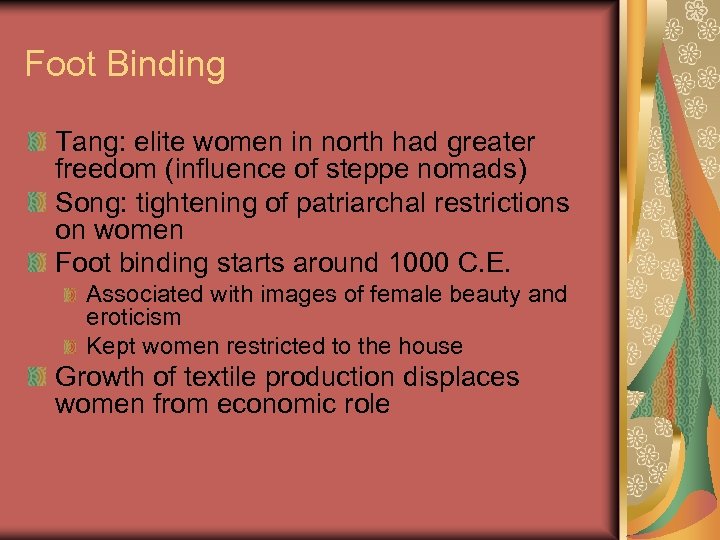 Foot Binding

Tang: elite women in north had greater freedom (influence of steppe nomads)

Song: tightening of patriarchal restrictions on women

Foot binding starts around 1000 C.E.

Associated with images of female beauty and eroticism

Kept women restricted to the house

Growth of textile production displaces women from economic role